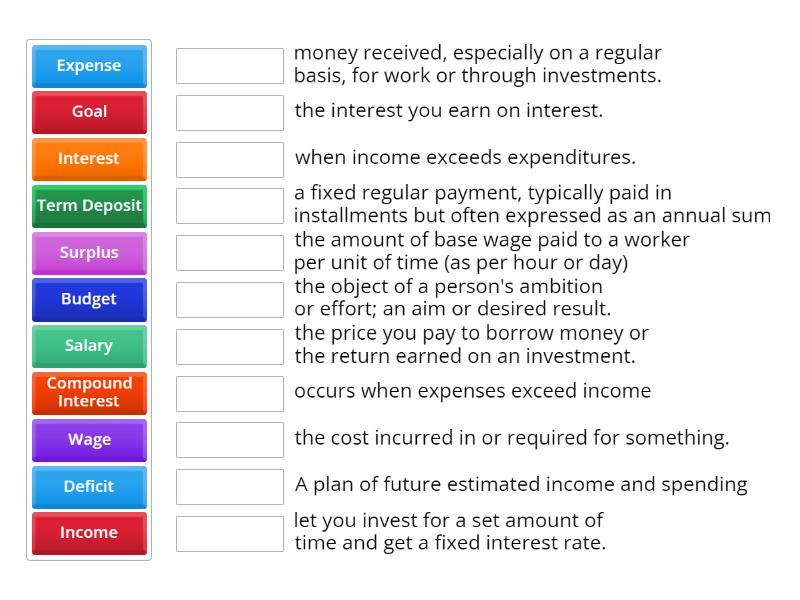 Expense
Goal
Interest
Term Deposit
Surplus
Budget
Salary
Compound Interest
Wage
Deficit
Income

money received, especially on a regular basis, for work or through investments.

the interest you earn on interest.

when income exceeds expenditures.

a fixed regular payment, typically paid in installments but often expressed as an annual sum

the amount of base wage paid to a worker per unit of time (as per hour or day)

the object of a person's ambition or effort; an aim or desired result.

the price you pay to borrow money or the return earned on an investment.

occurs when expenses exceed income

the cost incurred in or required for something.

A plan of future estimated income and spending

let you invest for a set amount of time and get a fixed interest rate.